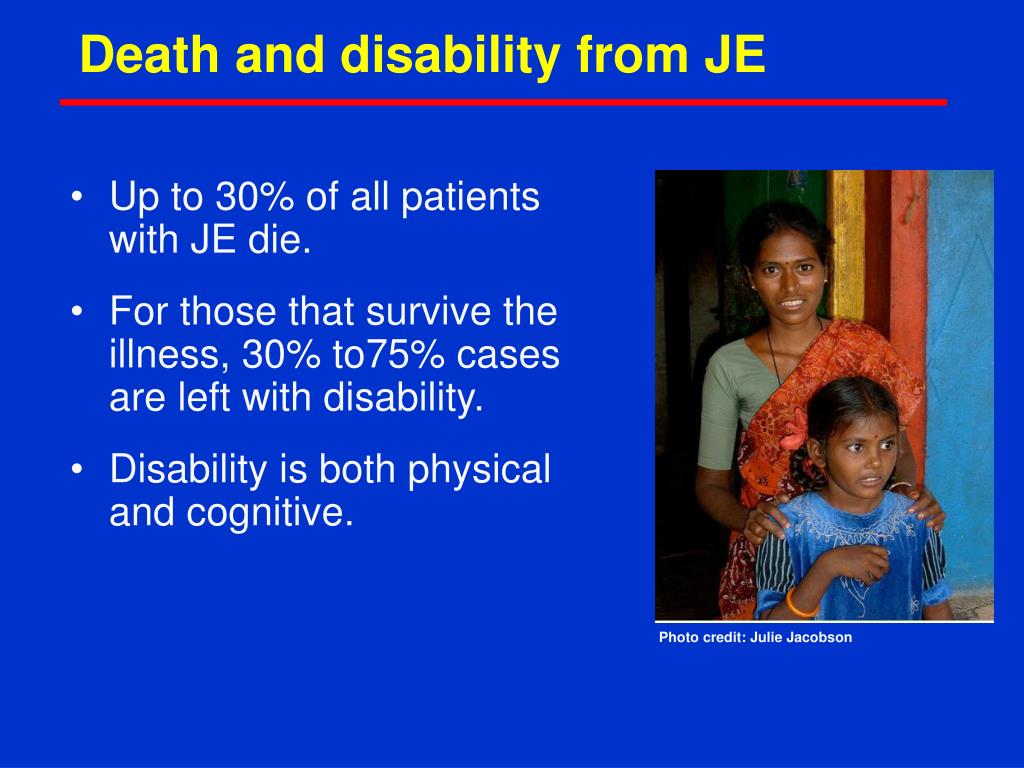 Death and disability from JE

• Up to 30% of all patients with JE die.

• For those that survive the illness, 30% to75% cases are left with disability.

• Disability is both physical and cognitive.

Photo credit: Julie Jacobson